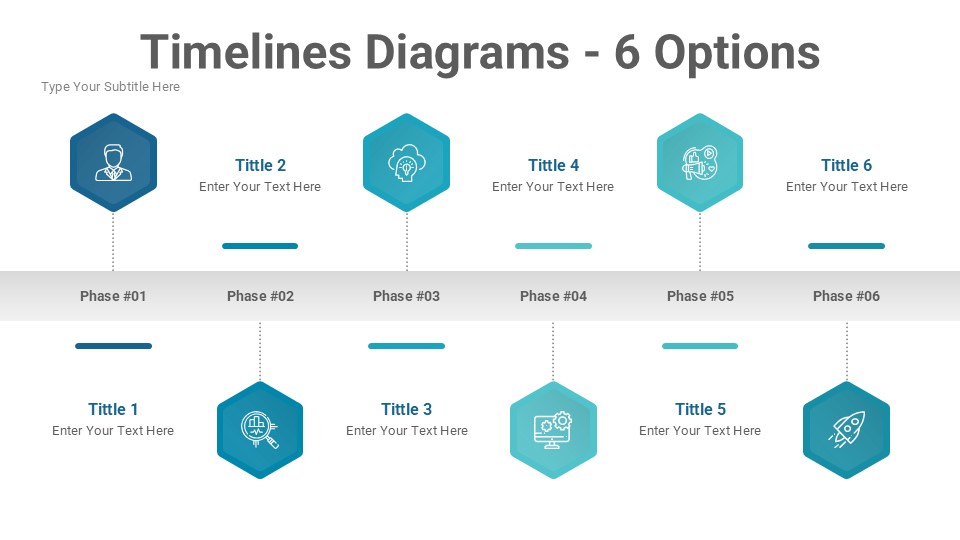 Timelines Diagrams - 6 Options

Type Your Subtitle Here

Tittle 2
Enter Your Text Here

Tittle 4
Enter Your Text Here

Tittle 6
Enter Your Text Here

Phase #01 Phase #02 Phase #03 Phase #04 Phase #05 Phase #06

Tittle 1
Enter Your Text Here

Tittle 3
Enter Your Text Here

Tittle 5
Enter Your Text Here